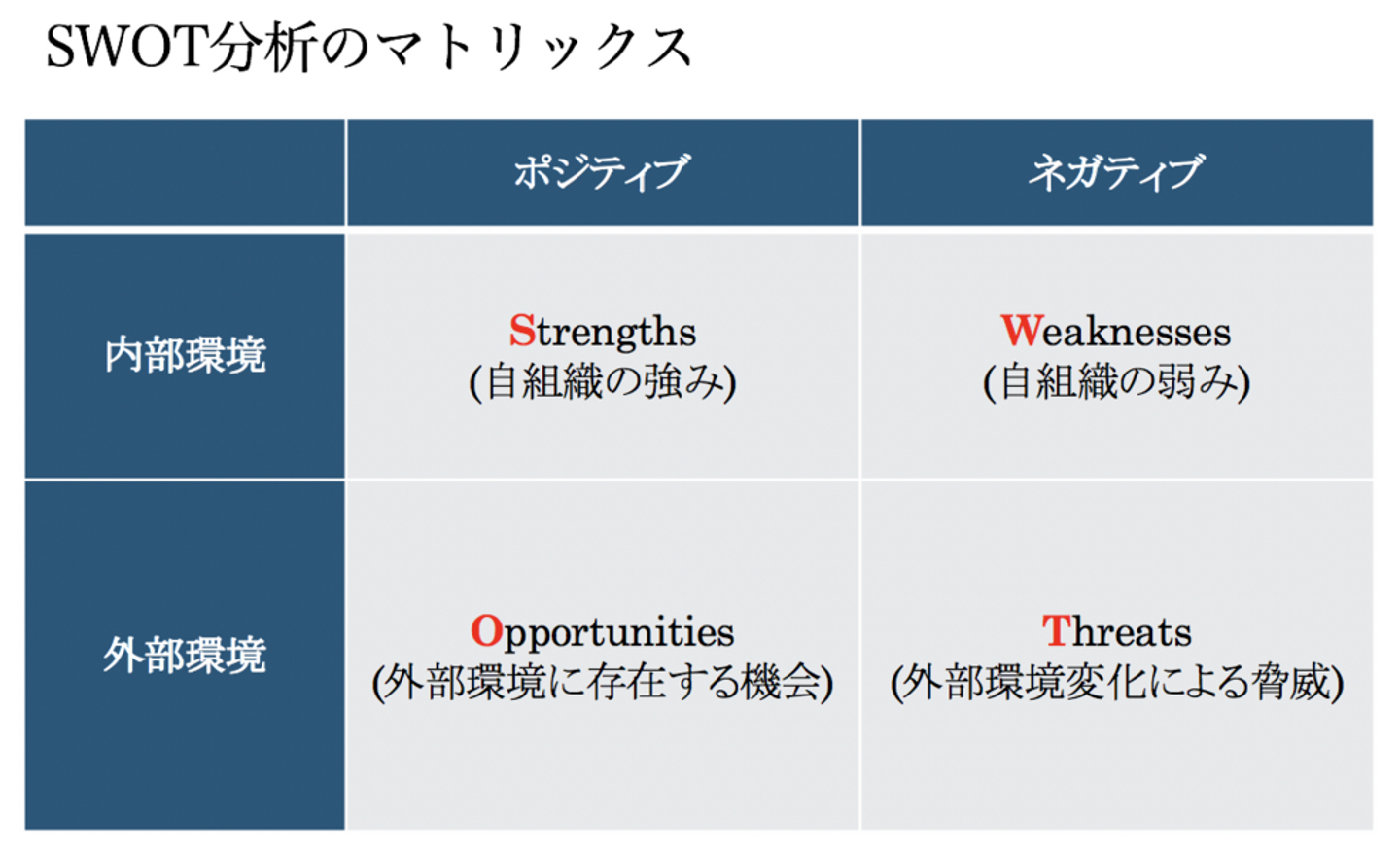 SWOT分析のマトリックス

| | ポジティブ | ネガティブ |
|---|---|---|
| 内部環境 | Strengths (自組織の強み) | Weaknesses (自組織の弱み) |
| 外部環境 | Opportunities (外部環境に存在する機会) | Threats (外部環境変化による脅威) |